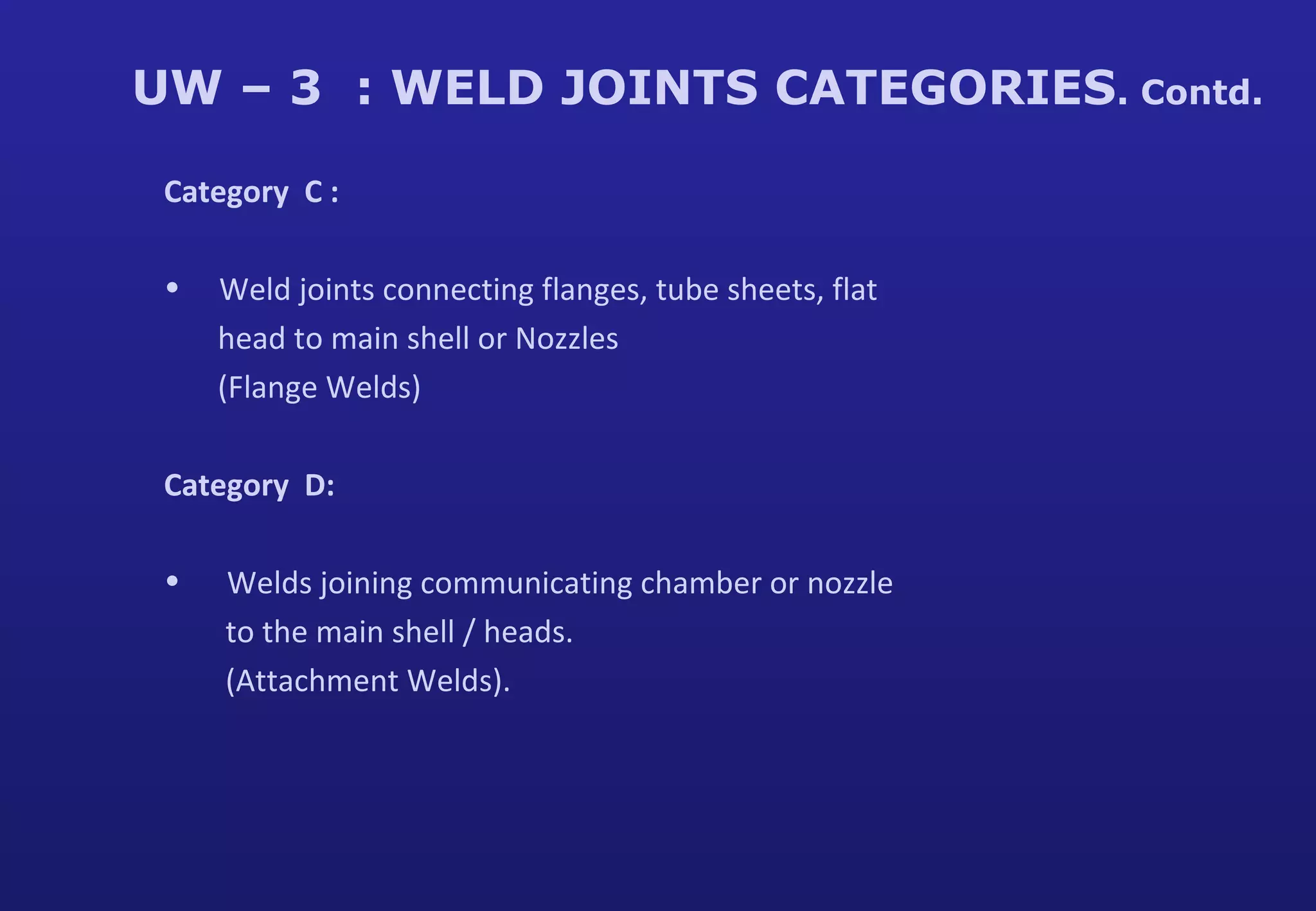 UW – 3 : WELD JOINTS CATEGORIES. Contd.

Category C :

• Weld joints connecting flanges, tube sheets, flat head to main shell or Nozzles (Flange Welds)

Category D:

• Welds joining communicating chamber or nozzle to the main shell / heads. (Attachment Welds).